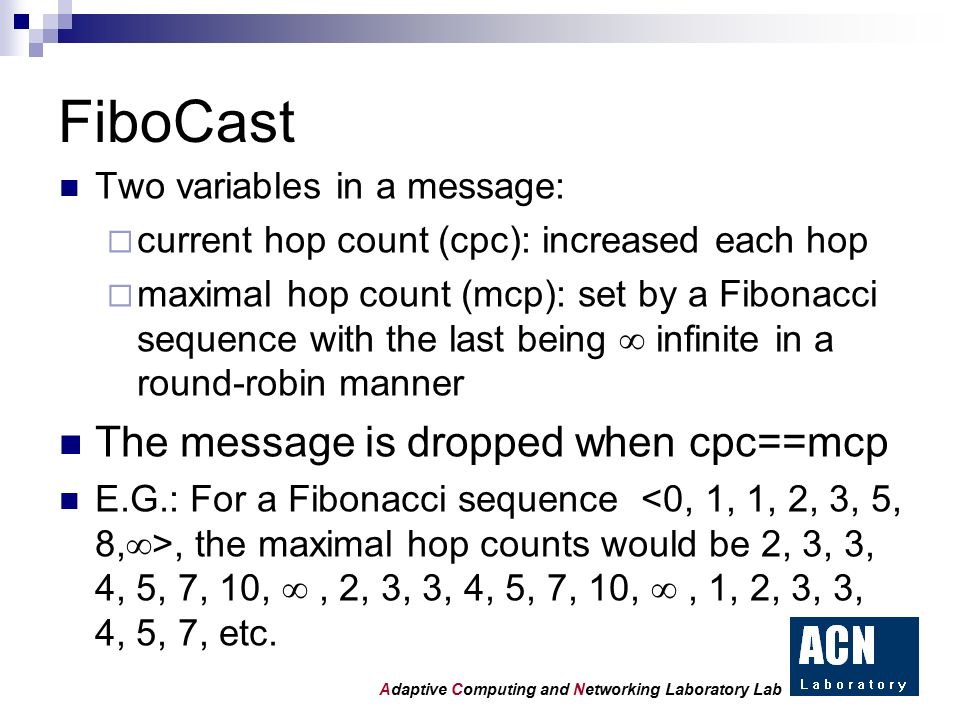 FiboCast

Two variables in a message:

current hop count (cpc): increased each hop

maximal hop count (mcp): set by a Fibonacci sequence with the last being $\infty$ infinite in a round-robin manner

The message is dropped when cpc==mcp

E.G.: For a Fibonacci sequence <0, 1, 1, 2, 3, 5, 8,$\infty$>, the maximal hop counts would be 2, 3, 3, 4, 5, 7, 10, $\infty$ , 2, 3, 3, 4, 5, 7, 10, $\infty$ , 1, 2, 3, 3, 4, 5, 7, etc.

Adaptive Computing and Networking Laboratory Lab

ACN
Laboratory